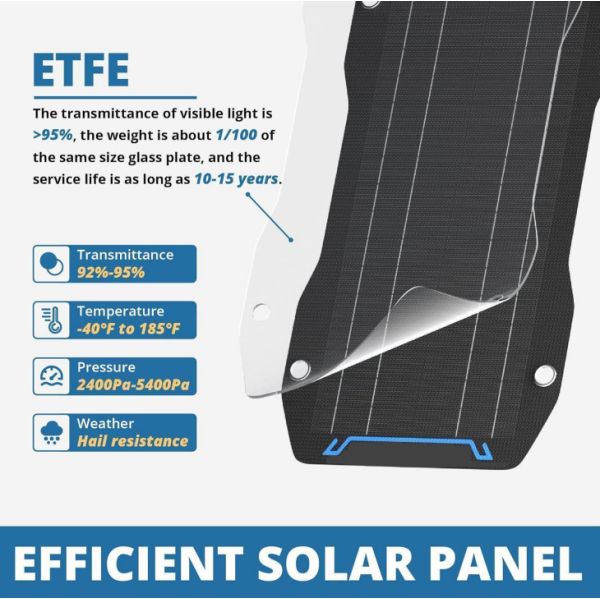 ETFE

The transmittance of visible light is >95%, the weight is about 1/100 of the same size glass plate, and the service life is as long as 10-15 years.

Transmittance
92%-95%

Temperature
-40°F to 185°F

Pressure
2400Pa-5400Pa

Weather
Hail resistance

EFFICIENT SOLAR PANEL